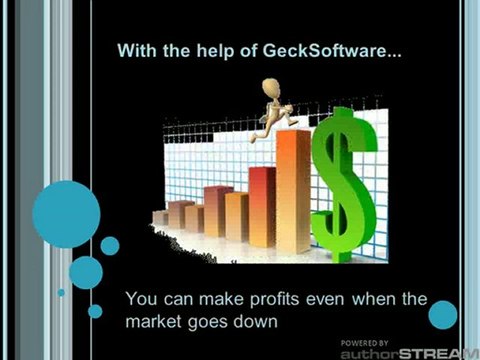 With the help of GeckSoftware...

$

You can make profits even when the market goes down

POWERED BY
authorSTREAM